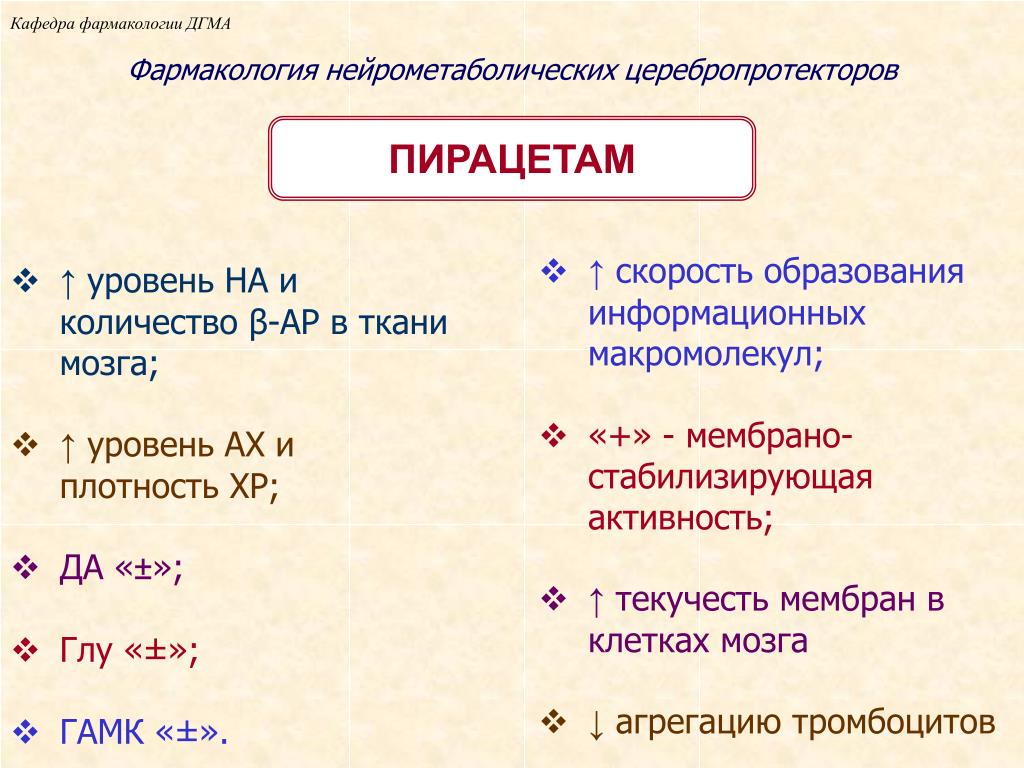 Кафедра фармакологии ДГМА

Фармакология нейрометаболических церебропротекторов

ПИРАЦЕТАМ

❖ ↑ уровень НА и количество β-АР в ткани мозга;

❖ ↑ уровень АХ и плотность ХР;

❖ ДА «±»;

❖ Глу «±»;

❖ ГАМК «±».

❖ ↑ скорость образования информационных макромолекул;

❖ «+» - мембрано-стабилизирующая активность;

❖ ↑ текучесть мембран в клетках мозга

❖ ↓ агрегацию тромбоцитов